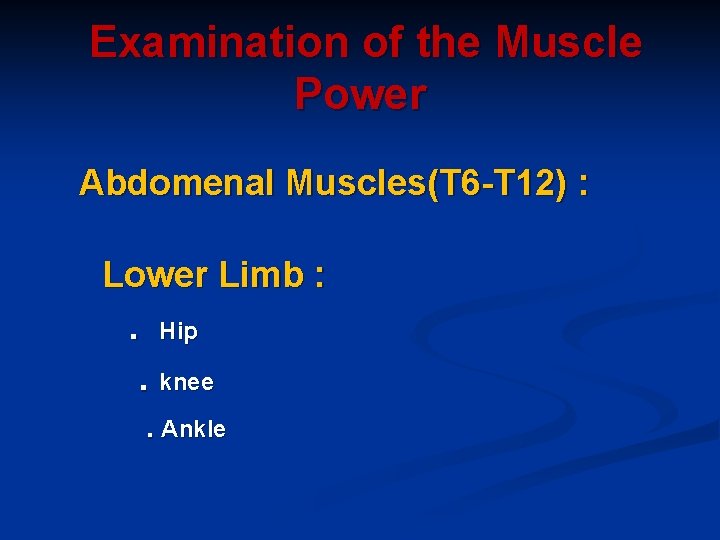 Examination of the Muscle Power

Abdomenal Muscles(T6-T12) :

Lower Limb :

. Hip

. knee

. Ankle